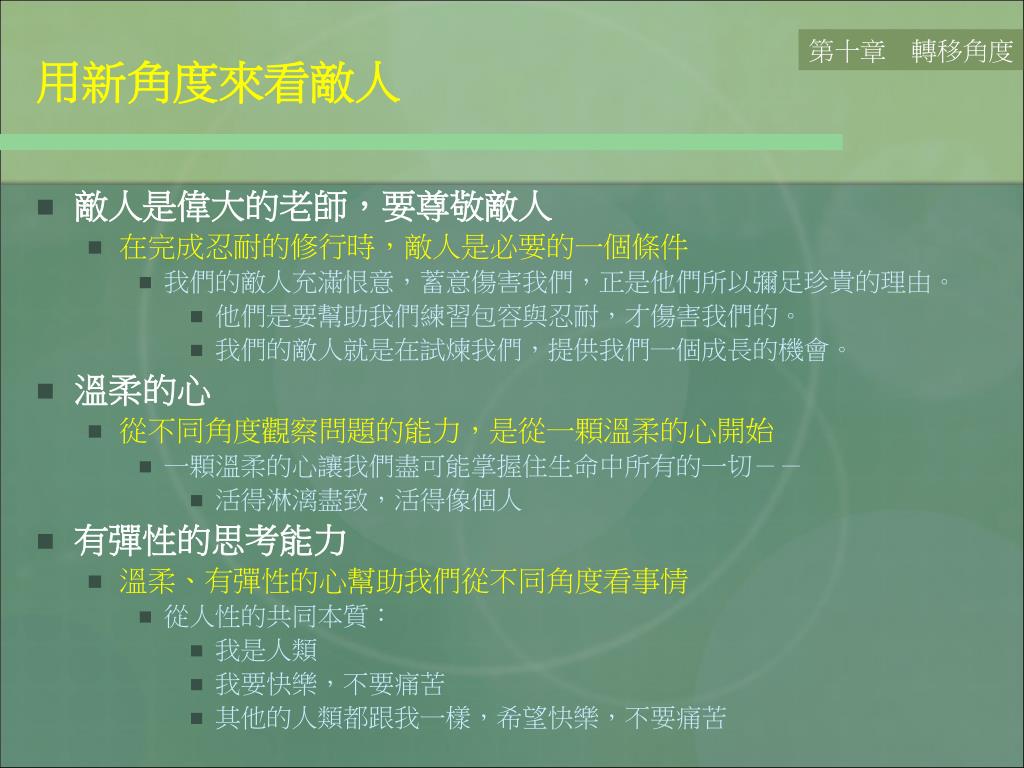 第十章　轉移角度

用新角度來看敵人

- 敵人是偉大的老師，要尊敬敵人
  - 在完成忍耐的修行時，敵人是必要的一個條件
    - 我們的敵人充滿恨意，蓄意傷害我們，正是他們所以彌足珍貴的理由。
      - 他們是要幫助我們練習包容與忍耐，才傷害我們的。
      - 我們的敵人就是在試煉我們，提供我們一個成長的機會。
- 溫柔的心
  - 從不同角度觀察問題的能力，是從一顆溫柔的心開始
    - 一顆溫柔的心讓我們盡可能掌握住生命中所有的一切－－
      - 活得淋漓盡致，活得像個人
- 有彈性的思考能力
  - 溫柔、有彈性的心幫助我們從不同角度看事情
    - 從人性的共同本質：
      - 我是人類
      - 我要快樂，不要痛苦
      - 其他的人類都跟我一樣，希望快樂，不要痛苦